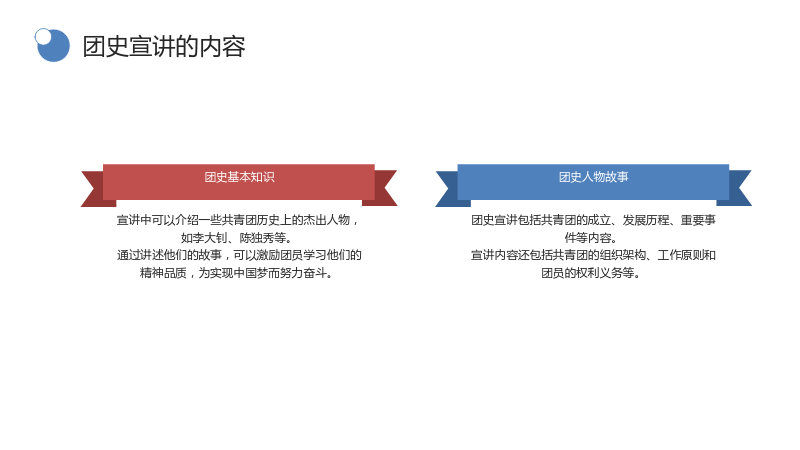 团史宣讲的内容

团史基本知识

宣讲中可以介绍一些共青团历史上的杰出人物，如李大钊、陈独秀等。

通过讲述他们的故事，可以激励团员学习他们的精神品质，为实现中国梦而努力奋斗。

团史人物故事

团史宣讲包括共青团的成立、发展历程、重要事件等内容。

宣讲内容还包括共青团的组织架构、工作原则和团员的权利义务等。